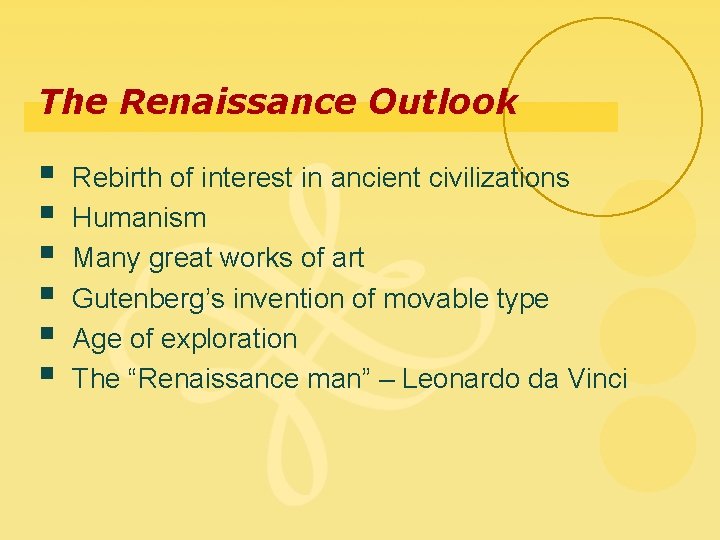 The Renaissance Outlook

- Rebirth of interest in ancient civilizations
- Humanism
- Many great works of art
- Gutenberg’s invention of movable type
- Age of exploration
- The “Renaissance man” – Leonardo da Vinci